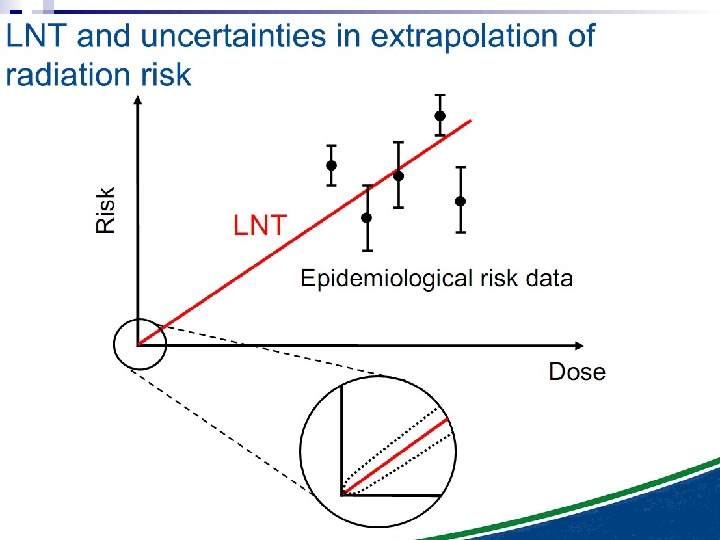 LNT and uncertainties in extrapolation of radiation risk

Risk

LNT

Epidemiological risk data

Dose